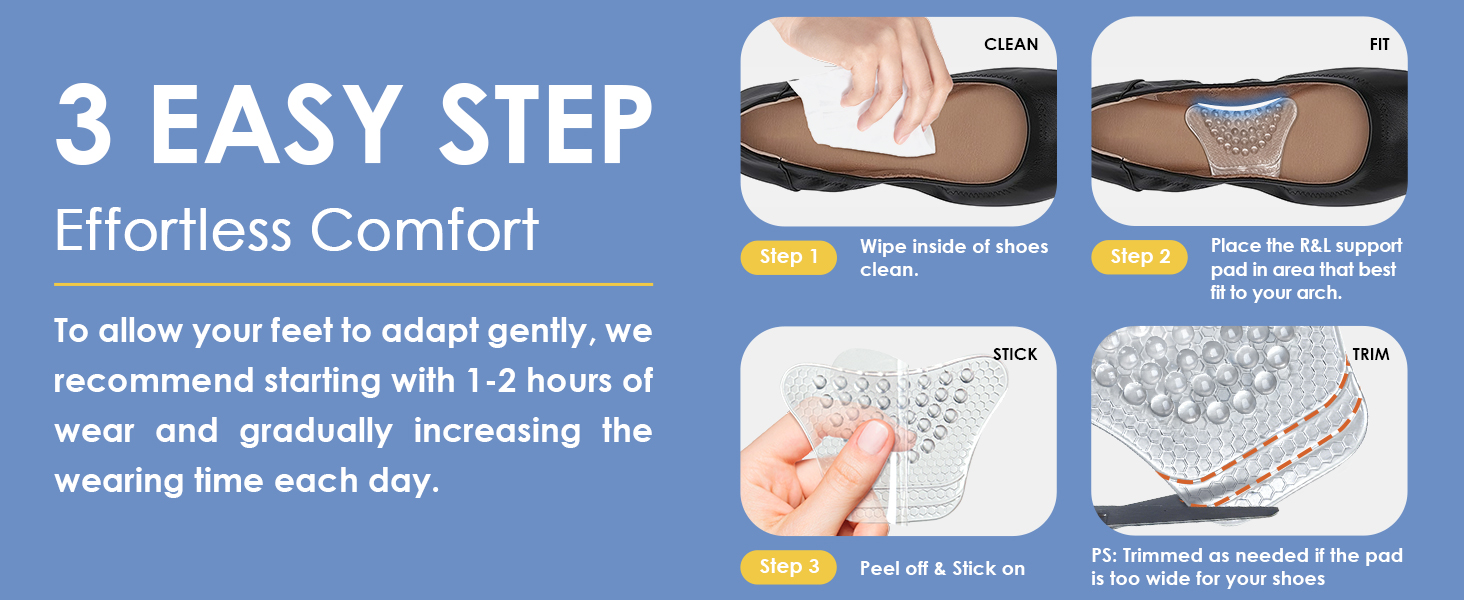 3 EASY STEP

Effortless Comfort

To allow your feet to adapt gently, we recommend starting with 1-2 hours of wear and gradually increasing the wearing time each day.

CLEAN

Step 1 Wipe inside of shoes clean.

FIT

Step 2 Place the R&L support pad in area that best fit to your arch.

STICK

Step 3 Peel off & Stick on

TRIM

PS: Trimmed as needed if the pad is too wide for your shoes